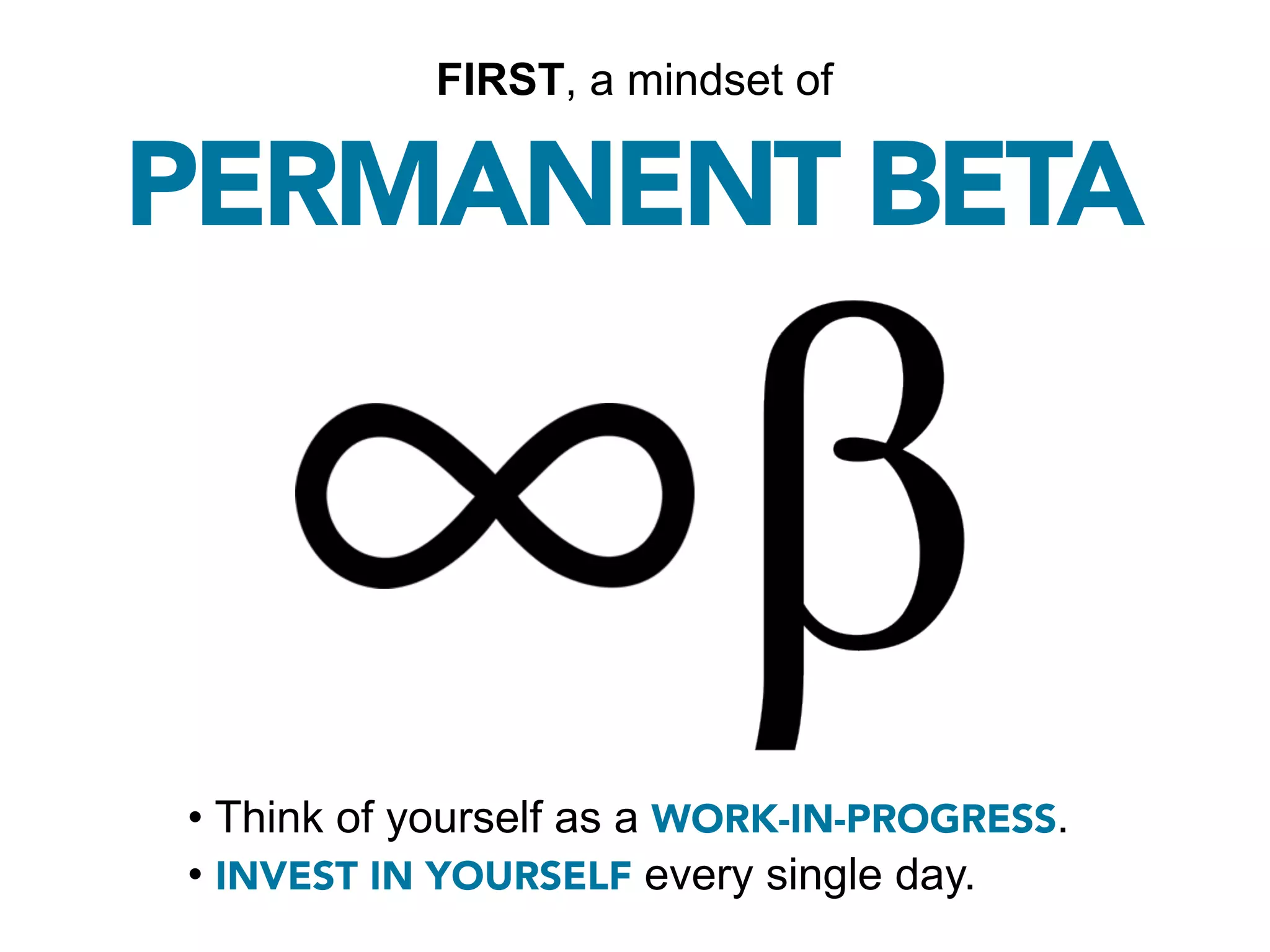 FIRST, a mindset of

PERMANENT BETA

$\infty\beta$

• Think of yourself as a WORK-IN-PROGRESS.
• INVEST IN YOURSELF every single day.